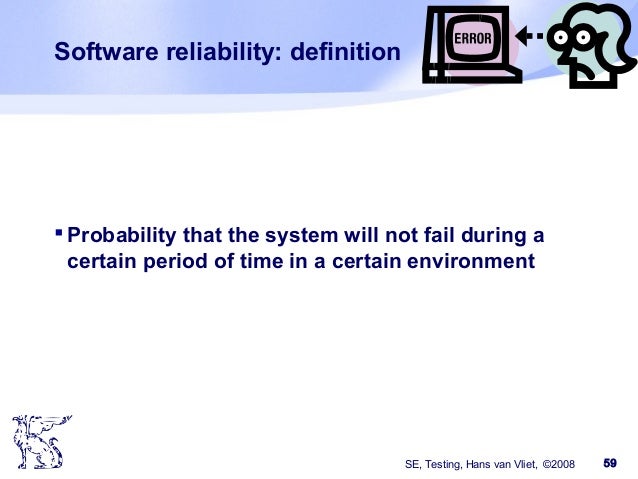 Software reliability: definition

ERROR

▪ Probability that the system will not fail during a certain period of time in a certain environment

SE, Testing, Hans van Vliet, ©2008

59